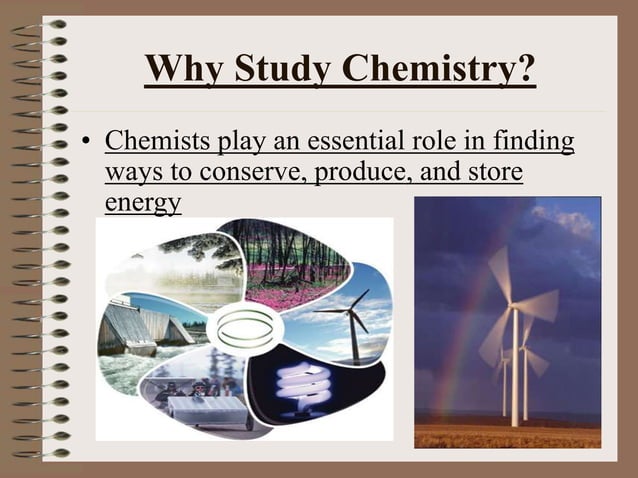 Why Study Chemistry?

• Chemists play an essential role in finding ways to conserve, produce, and store energy